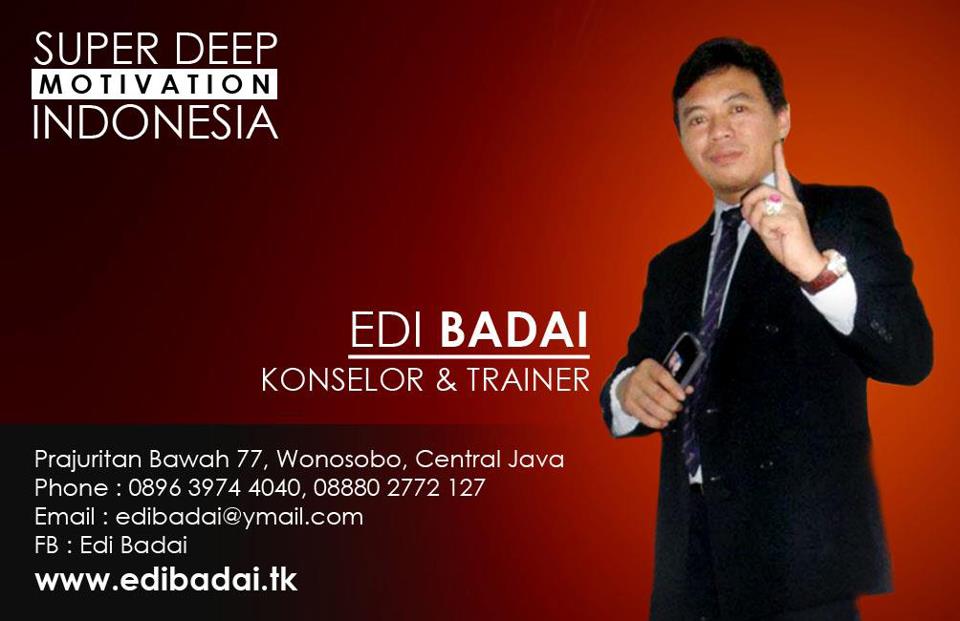 SUPER DEEP
MOTIVATION
INDONESIA

EDI BADAI
KONSELOR & TRAINER

Prajuritan Bawah 77, Wonosobo, Central Java
Phone : 0896 3974 4040, 08880 2772 127
Email : edibadai@ymail.com
FB : Edi Badai
www.edibadai.tk